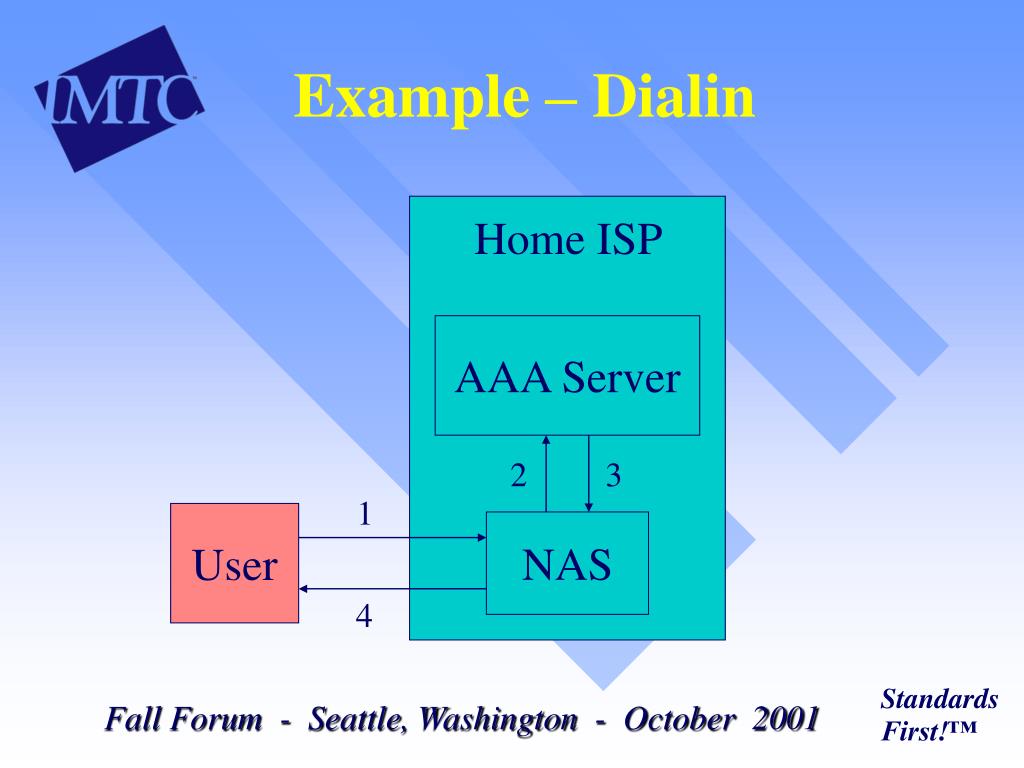 IMTC

Example – Dialin

Home ISP

AAA Server

2

3

1

User

NAS

4

Fall Forum - Seattle, Washington - October 2001

Standards First!™